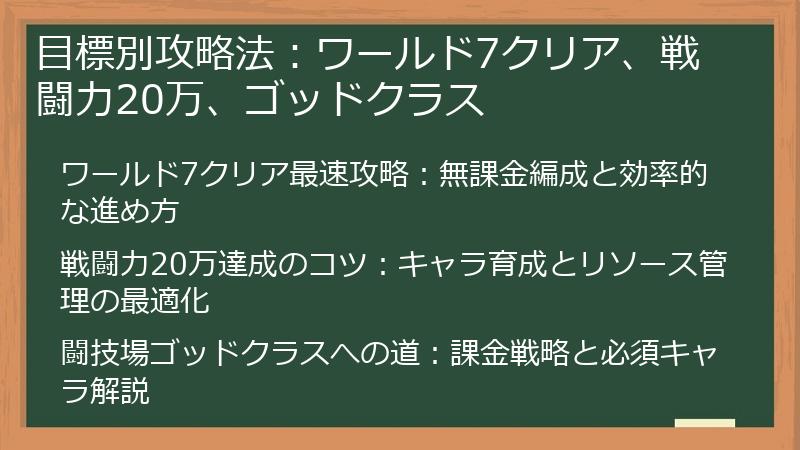 目標別攻略法：ワールド7クリア、戦闘力20万、ゴッドクラス

ワールド7クリア最速攻略：無課金編成と効率的な進め方

戦闘力20万達成のコツ：キャラ育成とリソース管理の最適化

闘技場ゴッドクラスへの道：課金戦略と必須キャラ解説